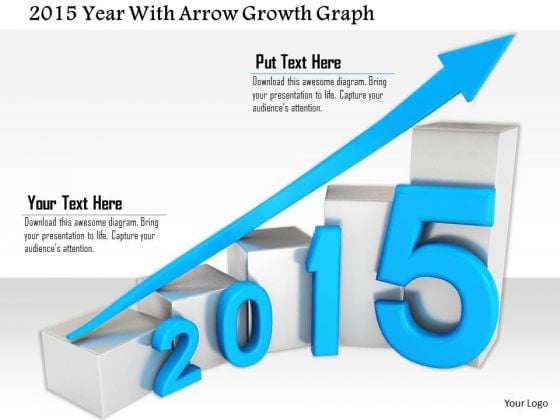 2015 Year With Arrow Growth Graph

Put Text Here

Download this awesome diagram. Bring your presentation to life. Capture your audience's attention.

Your Text Here

Download this awesome diagram. Bring your presentation to life. Capture your audience's attention.

2015

Your Logo